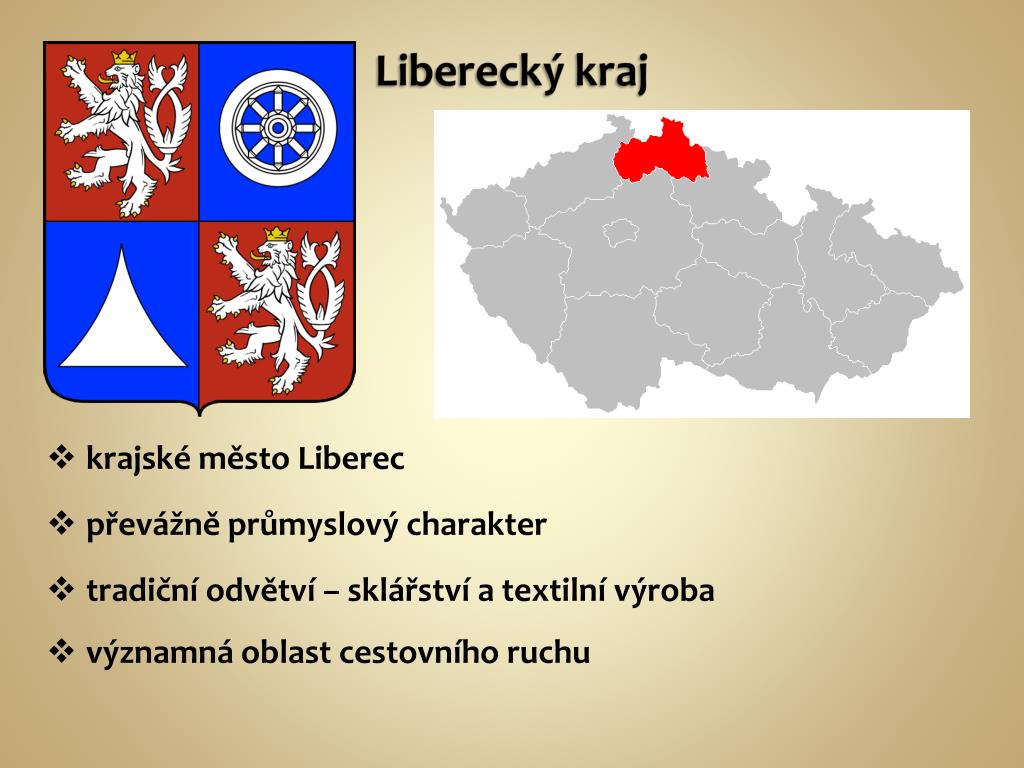 Liberecký kraj

❖ krajské město Liberec

❖ převážně průmyslový charakter

❖ tradiční odvětví – sklářství a textilní výroba

❖ významná oblast cestovního ruchu